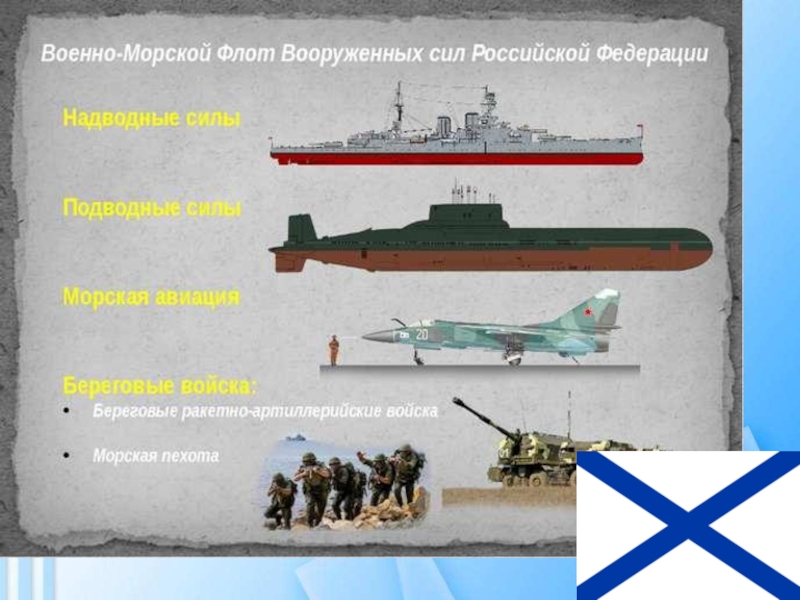 Военно-Морской Флот Вооруженных сил Российской Федерации

Надводные силы

Подводные силы

Морская авиация

20

Береговые войска:
• Береговые ракетно-артиллерийские войска
• Морская пехота